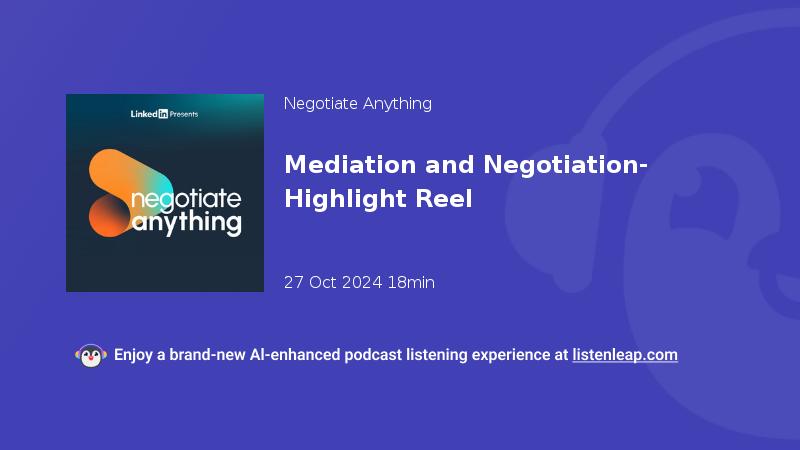 LinkedIn Presents

negotiate anything

Negotiate Anything

Mediation and Negotiation-Highlight Reel

27 Oct 2024 18min

Enjoy a brand-new AI-enhanced podcast listening experience at listenleap.com